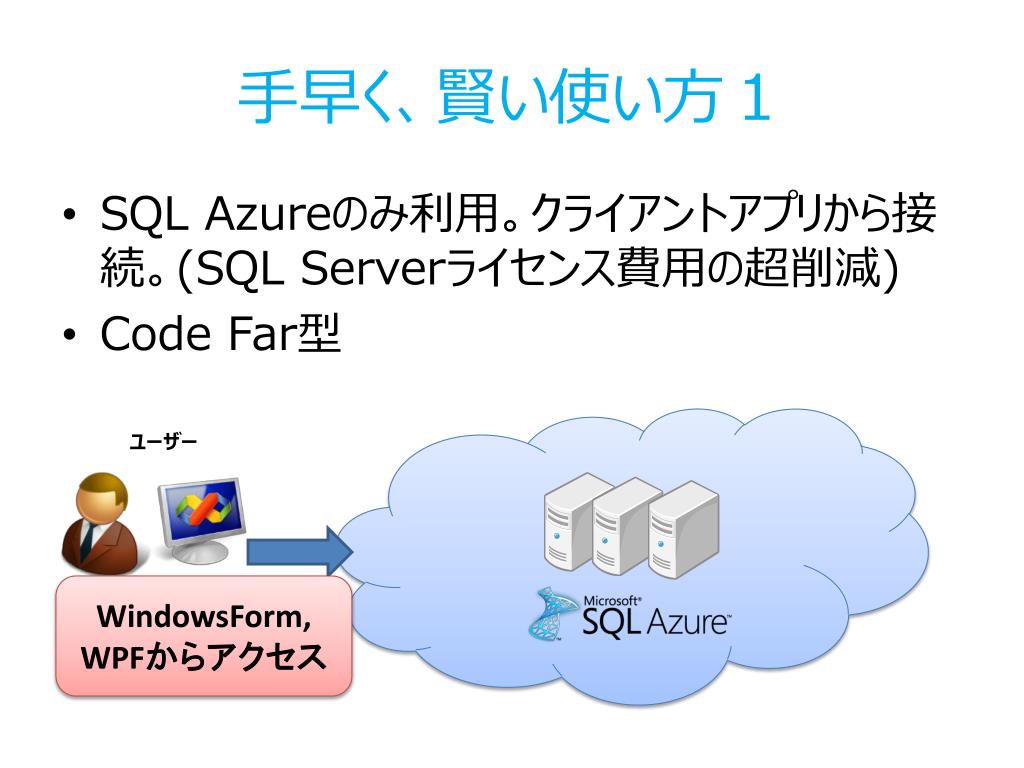 手早く、賢い使い方 1

• SQL Azureのみ利用。クライアントアプリから接続。(SQL Serverライセンス費用の超削減)
• Code Far型

ユーザー

WindowsForm, WPFからアクセス

Microsoft® SQL Azure™